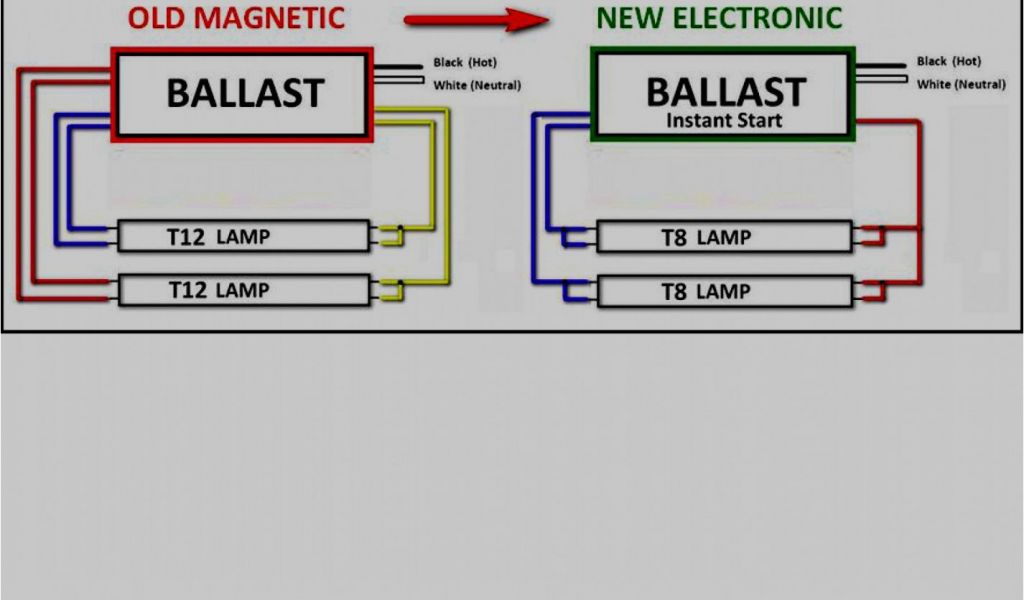 OLD MAGNETIC

NEW ELECTRONIC

BALLAST

Black (Hot)
White (Neutral)

T12 LAMP

T12 LAMP

BALLAST
Instant Start

Black (Hot)
White (Neutral)

T8 LAMP

T8 LAMP